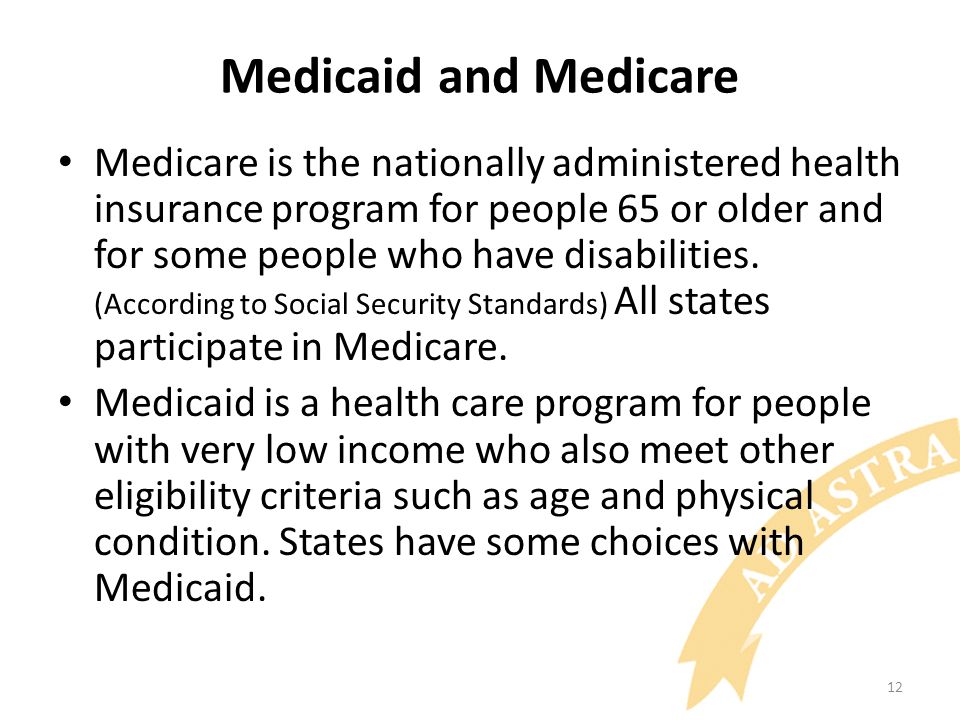 Medicaid and Medicare

• Medicare is the nationally administered health insurance program for people 65 or older and for some people who have disabilities. (According to Social Security Standards) All states participate in Medicare.

• Medicaid is a health care program for people with very low income who also meet other eligibility criteria such as age and physical condition. States have some choices with Medicaid.

AD ASTRA

12